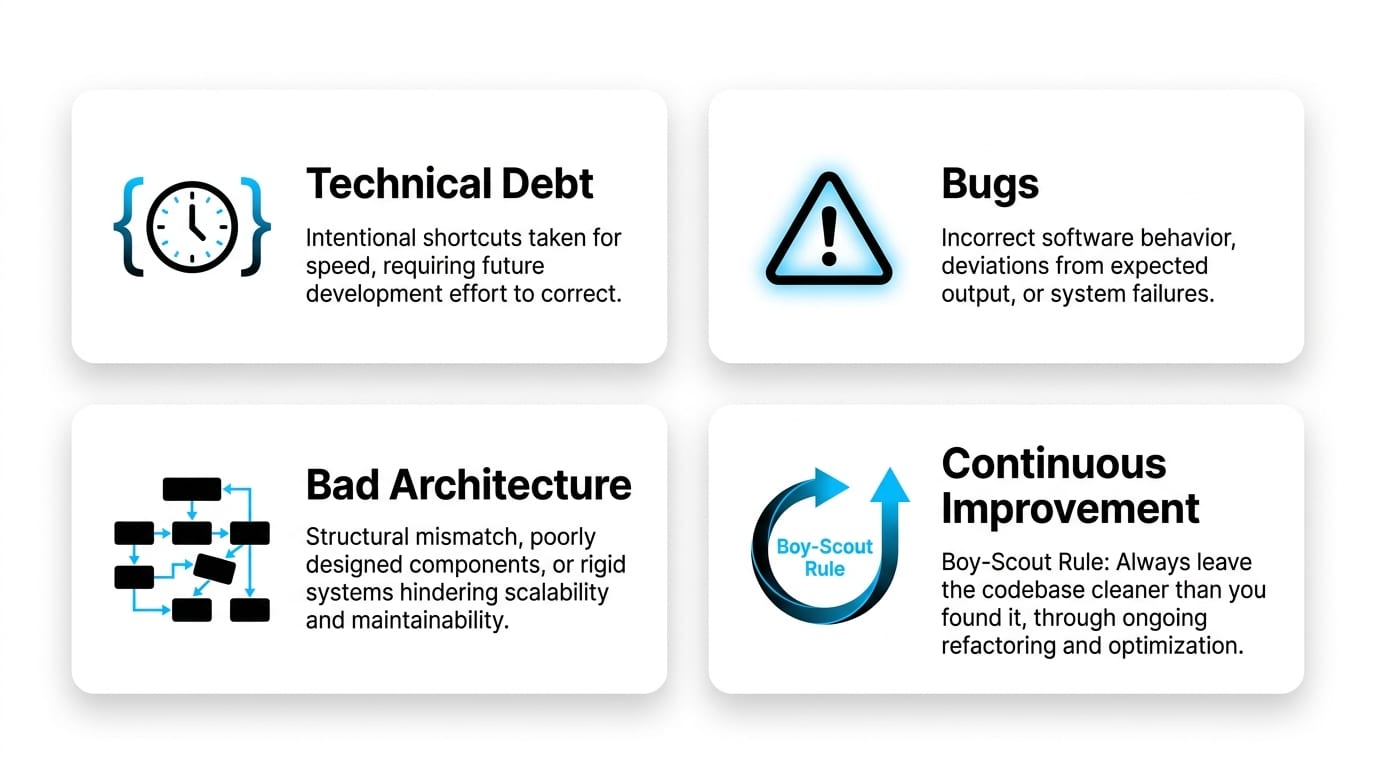 Technical Debt

Intentional shortcuts taken for speed, requiring future development effort to correct.

Bugs

Incorrect software behavior, deviations from expected output, or system failures.

Bad Architecture

Structural mismatch, poorly designed components, or rigid systems hindering scalability and maintainability.

Boy-Scout Rule

Continuous Improvement

Boy-Scout Rule: Always leave the codebase cleaner than you found it, through ongoing refactoring and optimization.